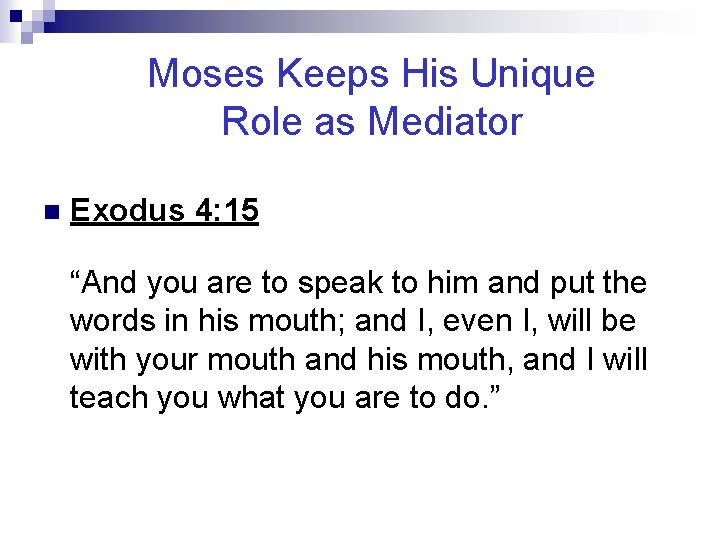 Moses Keeps His Unique Role as Mediator

Exodus 4:15

“And you are to speak to him and put the words in his mouth; and I, even I, will be with your mouth and his mouth, and I will teach you what you are to do.”